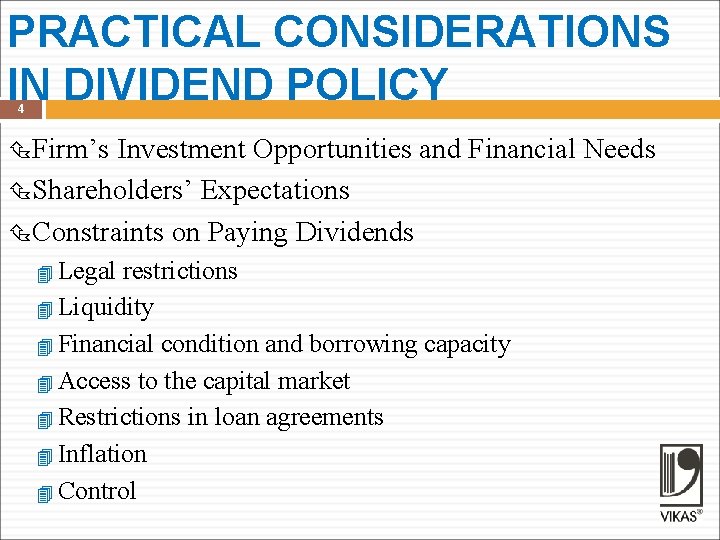 PRACTICAL CONSIDERATIONS IN DIVIDEND POLICY

4

Firm’s Investment Opportunities and Financial Needs

Shareholders’ Expectations

Constraints on Paying Dividends

Legal restrictions

Liquidity

Financial condition and borrowing capacity

Access to the capital market

Restrictions in loan agreements

Inflation

Control

VIKAS®